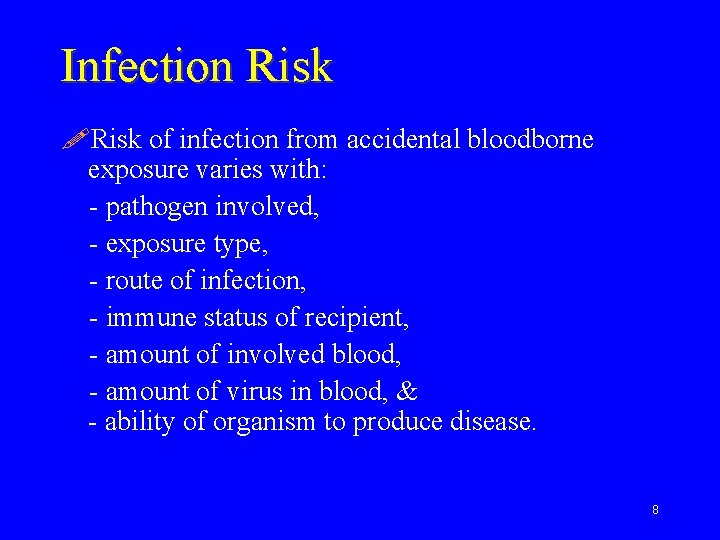 Infection Risk

Risk of infection from accidental bloodborne exposure varies with:

- pathogen involved,

- exposure type,

- route of infection,

- immune status of recipient,

- amount of involved blood,

- amount of virus in blood, &
- ability of organism to produce disease.

8